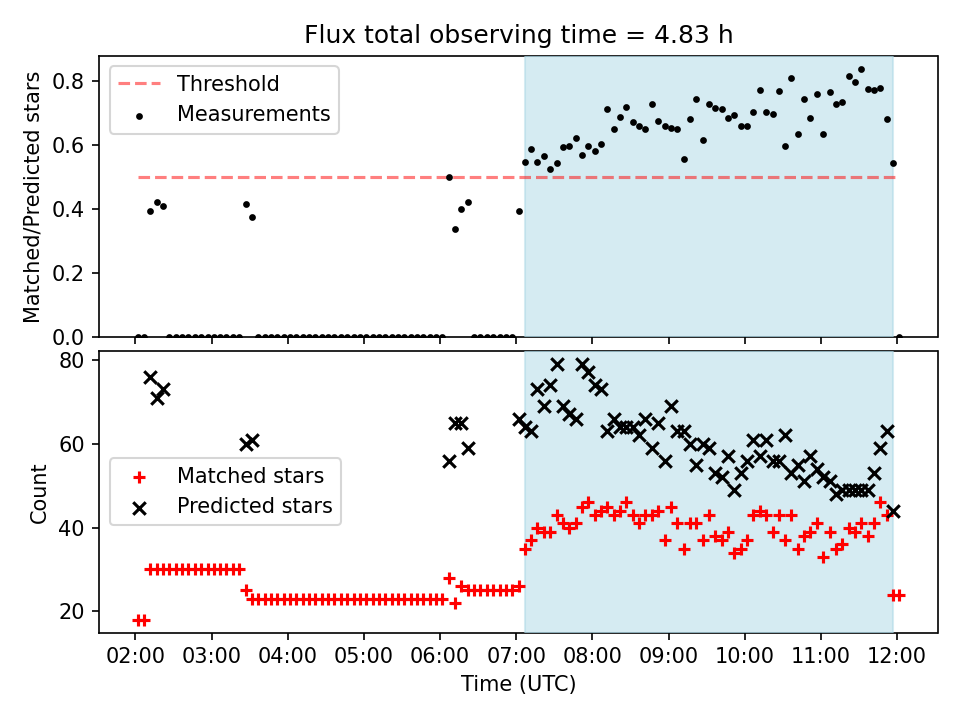 Flux total observing time = 4.83 h

Threshold
Measurements

Matched/Predicted stars

0.8
0.6
0.4
0.2
0.0

Matched stars
Predicted stars

Count

80
60
40
20

02:00 03:00 04:00 05:00 06:00 07:00 08:00 09:00 10:00 11:00 12:00

Time (UTC)